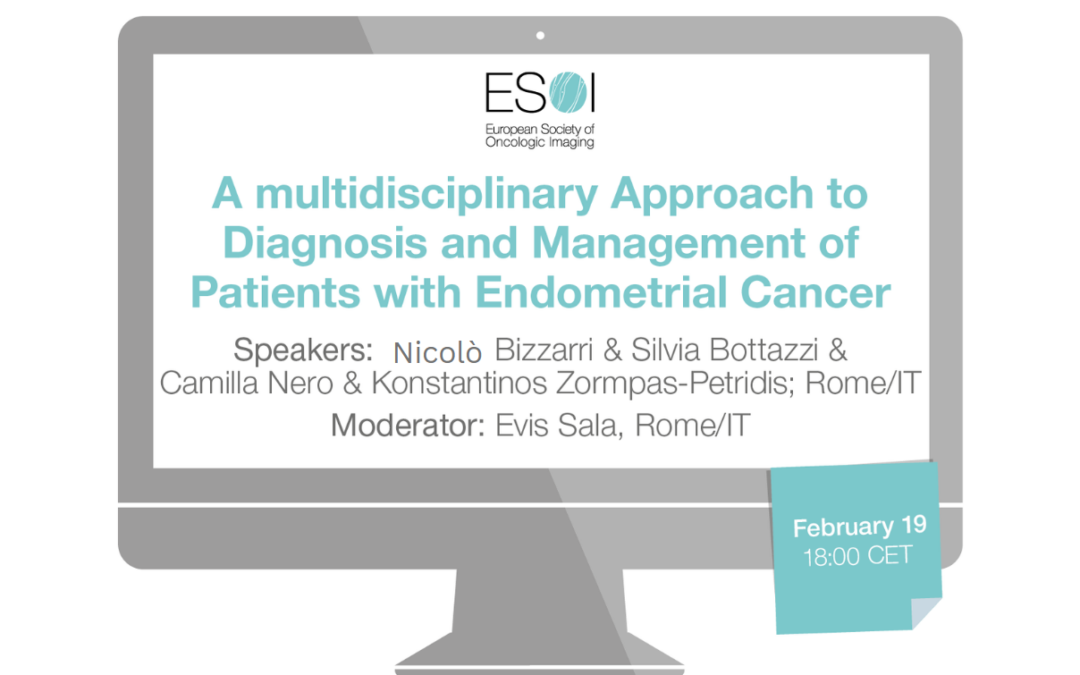 ESOI
European Society of Oncologic Imaging

A multidisciplinary Approach to Diagnosis and Management of Patients with Endometrial Cancer

Speakers: Nicolò Bizzarri & Silvia Bottazzi & Camilla Nero & Konstantinos Zormpas-Petridis; Rome/IT

Moderator: Evis Sala, Rome/IT

February 19
18:00 CET